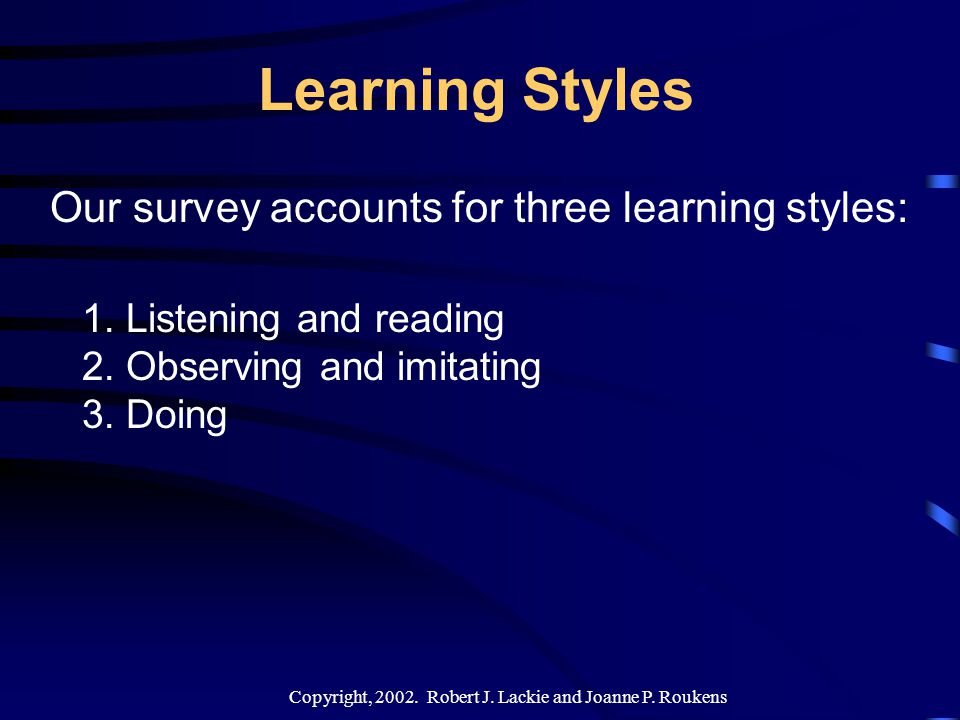 Learning Styles

Our survey accounts for three learning styles:

1. Listening and reading
2. Observing and imitating
3. Doing

Copyright, 2002. Robert J. Lackie and Joanne P. Roukens